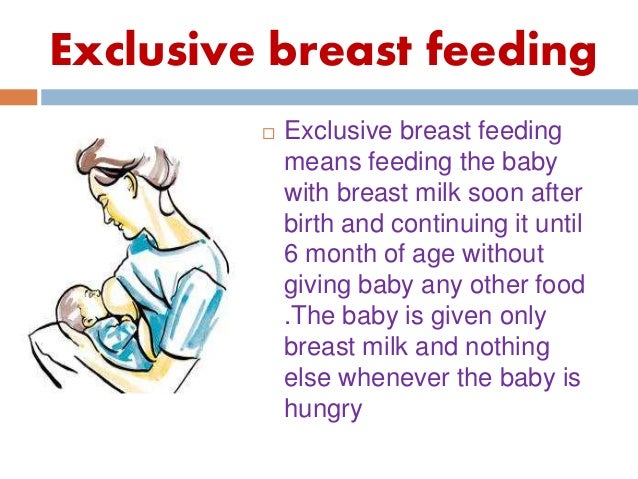 Exclusive breast feeding

□ Exclusive breast feeding means feeding the baby with breast milk soon after birth and continuing it until 6 month of age without giving baby any other food .The baby is given only breast milk and nothing else whenever the baby is hungry